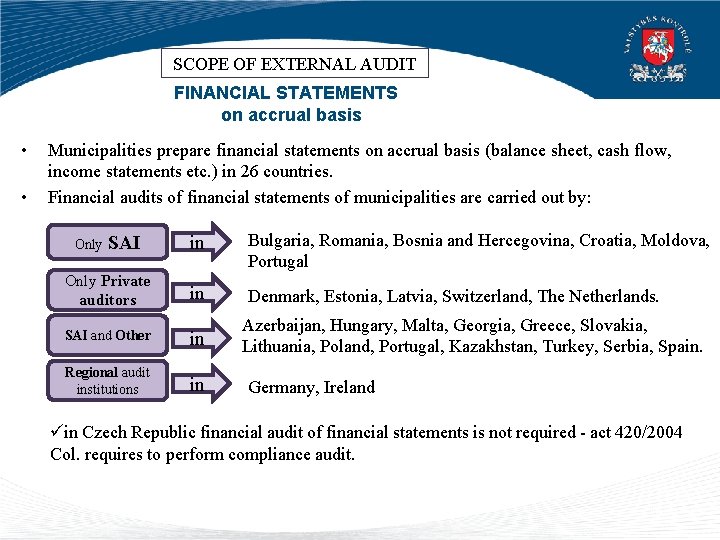 VALSTYBĖS KONTROLĖ

SCOPE OF EXTERNAL AUDIT

FINANCIAL STATEMENTS
on accrual basis

• Municipalities prepare financial statements on accrual basis (balance sheet, cash flow, income statements etc.) in 26 countries.

• Financial audits of financial statements of municipalities are carried out by:

Only SAI in Bulgaria, Romania, Bosnia and Hercegovina, Croatia, Moldova, Portugal

Only Private auditors in Denmark, Estonia, Latvia, Switzerland, The Netherlands.

SAI and Other in Azerbaijan, Hungary, Malta, Georgia, Greece, Slovakia, Lithuania, Poland, Portugal, Kazakhstan, Turkey, Serbia, Spain.

Regional audit institutions in Germany, Ireland

✓in Czech Republic financial audit of financial statements is not required - act 420/2004 Col. requires to perform compliance audit.